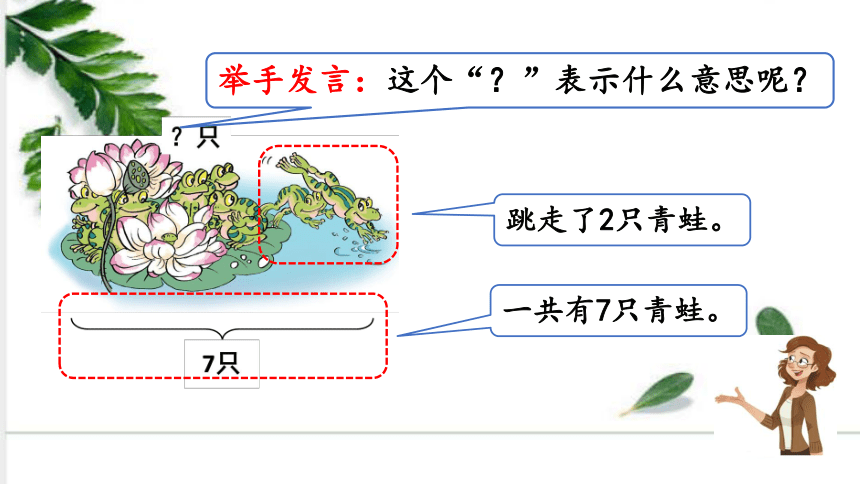 举手发言：这个“？”表示什么意思呢？

？只

跳走了2只青蛙。

一共有7只青蛙。

7只